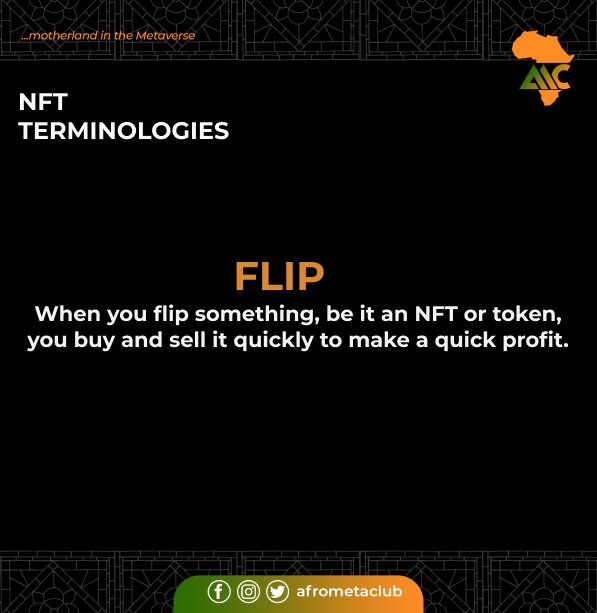 ...motherland in the Metaverse

AMC

NFT TERMINOLOGIES

FLIP

When you flip something, be it an NFT or token, you buy and sell it quickly to make a quick profit.

afrometaclub